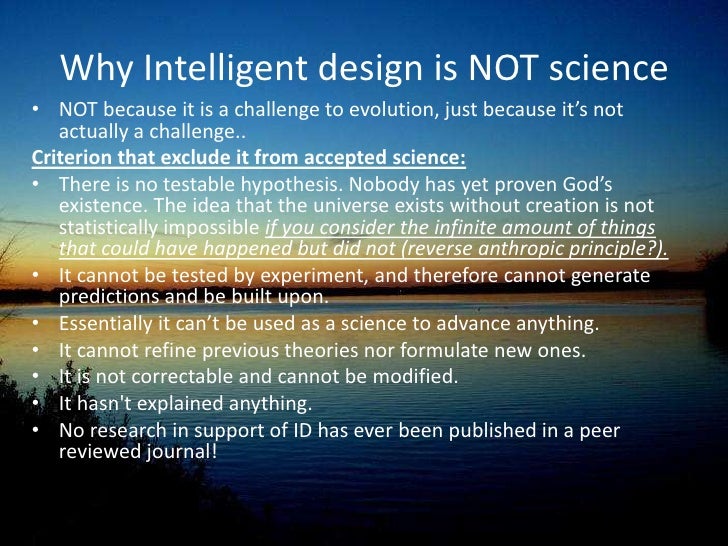 Why Intelligent design is NOT science

• NOT because it is a challenge to evolution, just because it's not actually a challenge..

Criterion that exclude it from accepted science:

• There is no testable hypothesis. Nobody has yet proven God's existence. The idea that the universe exists without creation is not statistically impossible if you consider the infinite amount of things that could have happened but did not (reverse anthropic principle?).
• It cannot be tested by experiment, and therefore cannot generate predictions and be built upon.
• Essentially it can't be used as a science to advance anything.
• It cannot refine previous theories nor formulate new ones.
• It is not correctable and cannot be modified.
• It hasn't explained anything.
• No research in support of ID has ever been published in a peer reviewed journal!